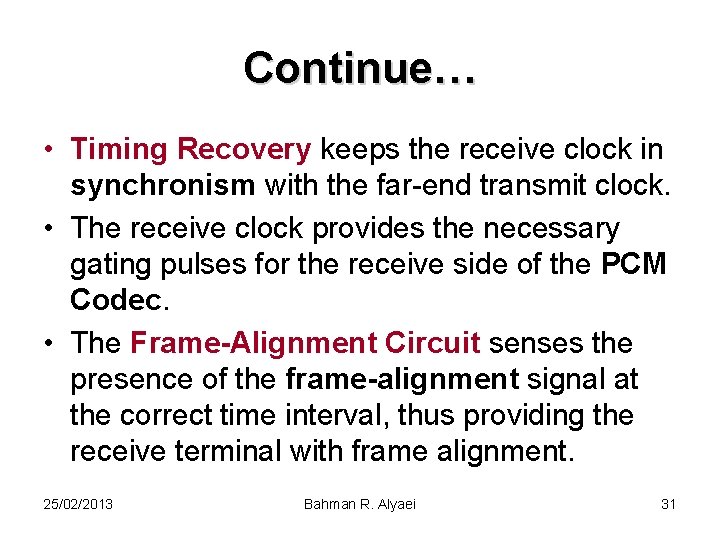 Continue…

• Timing Recovery keeps the receive clock in synchronism with the far-end transmit clock.

• The receive clock provides the necessary gating pulses for the receive side of the PCM Codec.

• The Frame-Alignment Circuit senses the presence of the frame-alignment signal at the correct time interval, thus providing the receive terminal with frame alignment.

25/02/2013 Bahman R. Alyaei 31